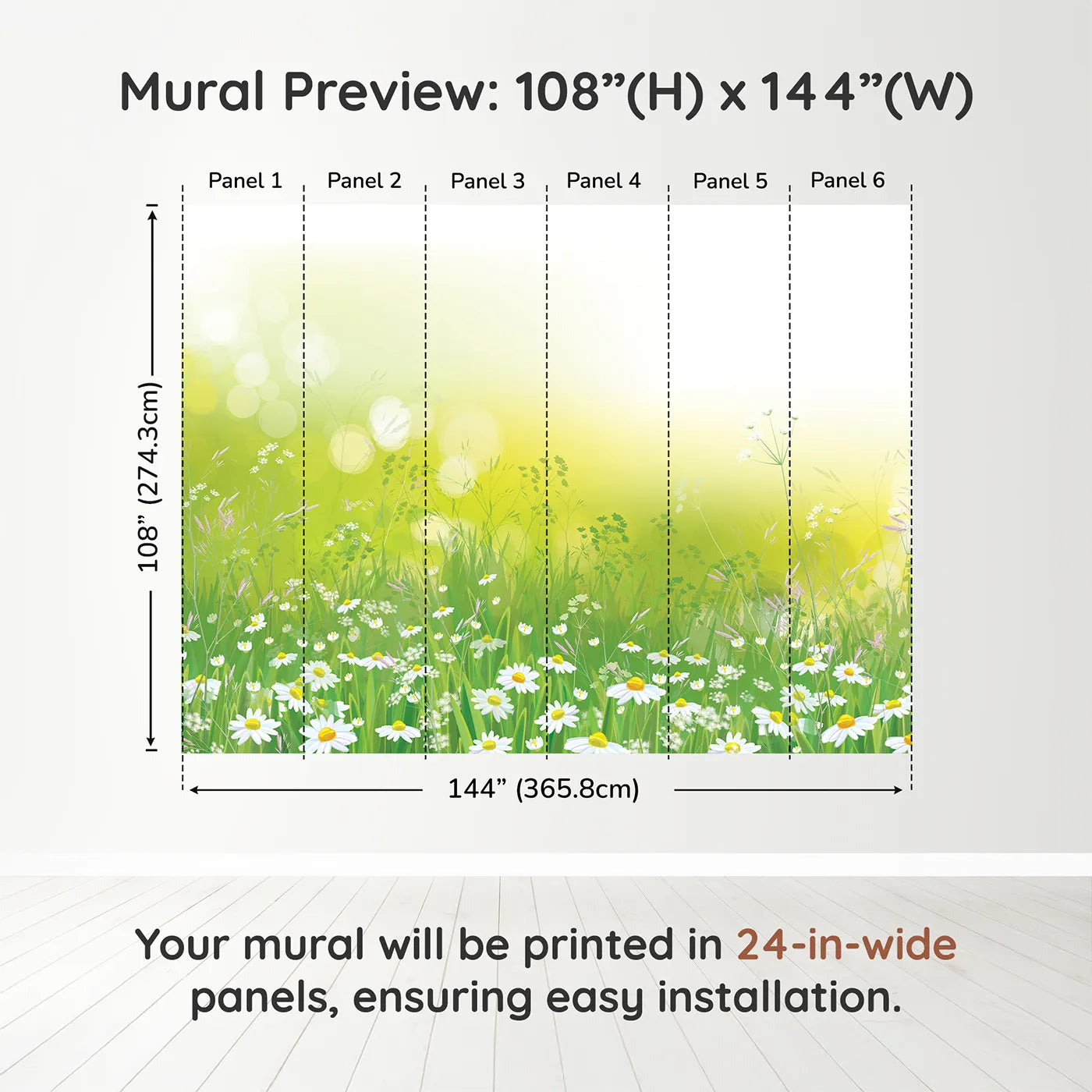 Mural Preview: 108”(H) x 144”(W)

Panel 1
Panel 2
Panel 3
Panel 4
Panel 5
Panel 6

108” (274.3cm)

144” (365.8cm)

Your mural will be printed in 24-in-wide panels, ensuring easy installation.